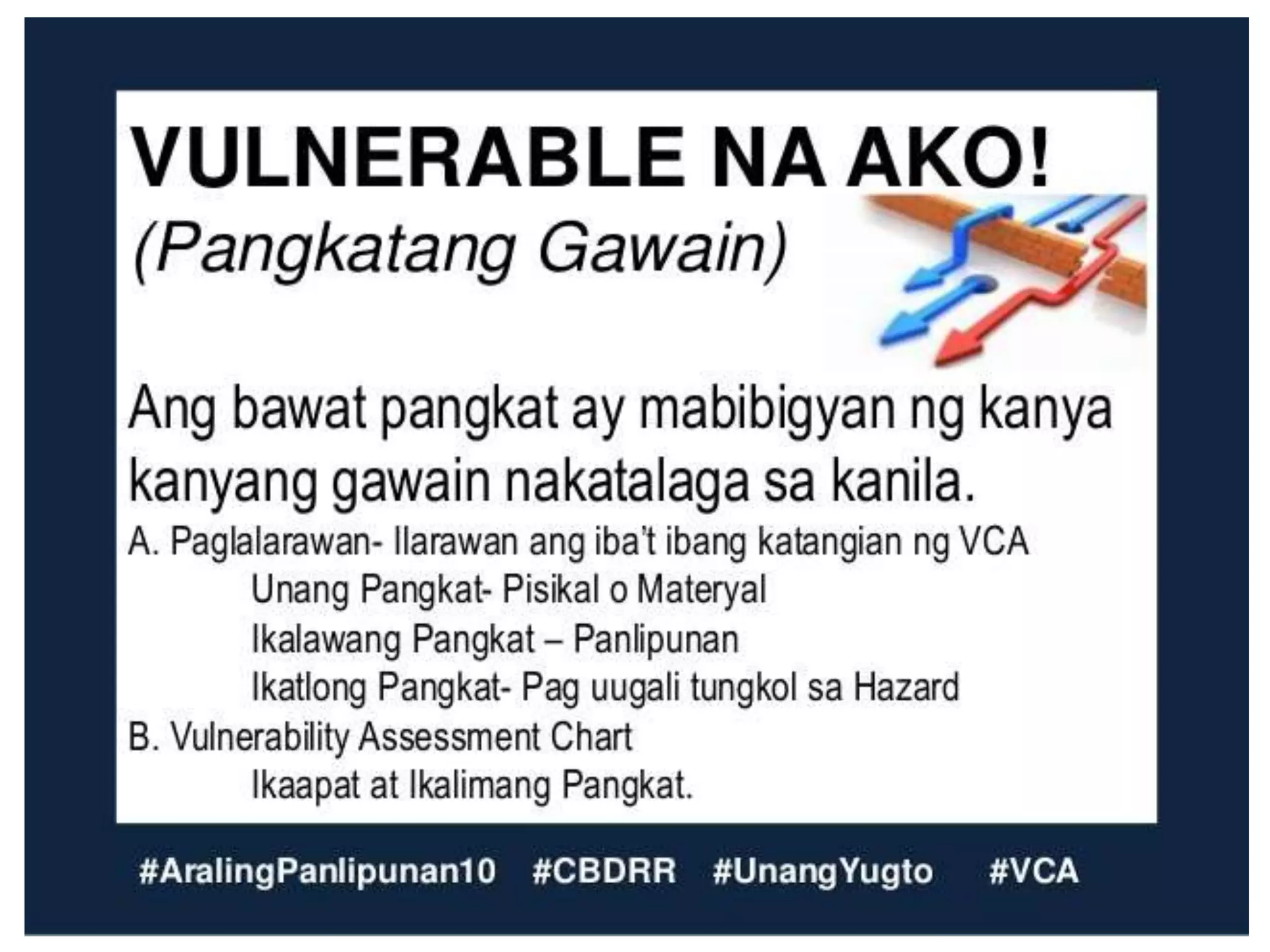 VULNERABLE NA AKO!
(Pangkatang Gawain)

Ang bawat pangkat ay mabibigyan ng kanya kanyang gawain nakatalaga sa kanila.

A. Paglalarawan- Ilarawan ang iba't ibang katangian ng VCA
Unang Pangkat- Pisikal o Materyal
Ikalawang Pangkat – Panlipunan
Ikatlong Pangkat- Pag uugali tungkol sa Hazard
B. Vulnerability Assessment Chart
Ikaapat at Ikalimang Pangkat.

#AralingPanlipunan10 #CBDRR #UnangYugto #VCA